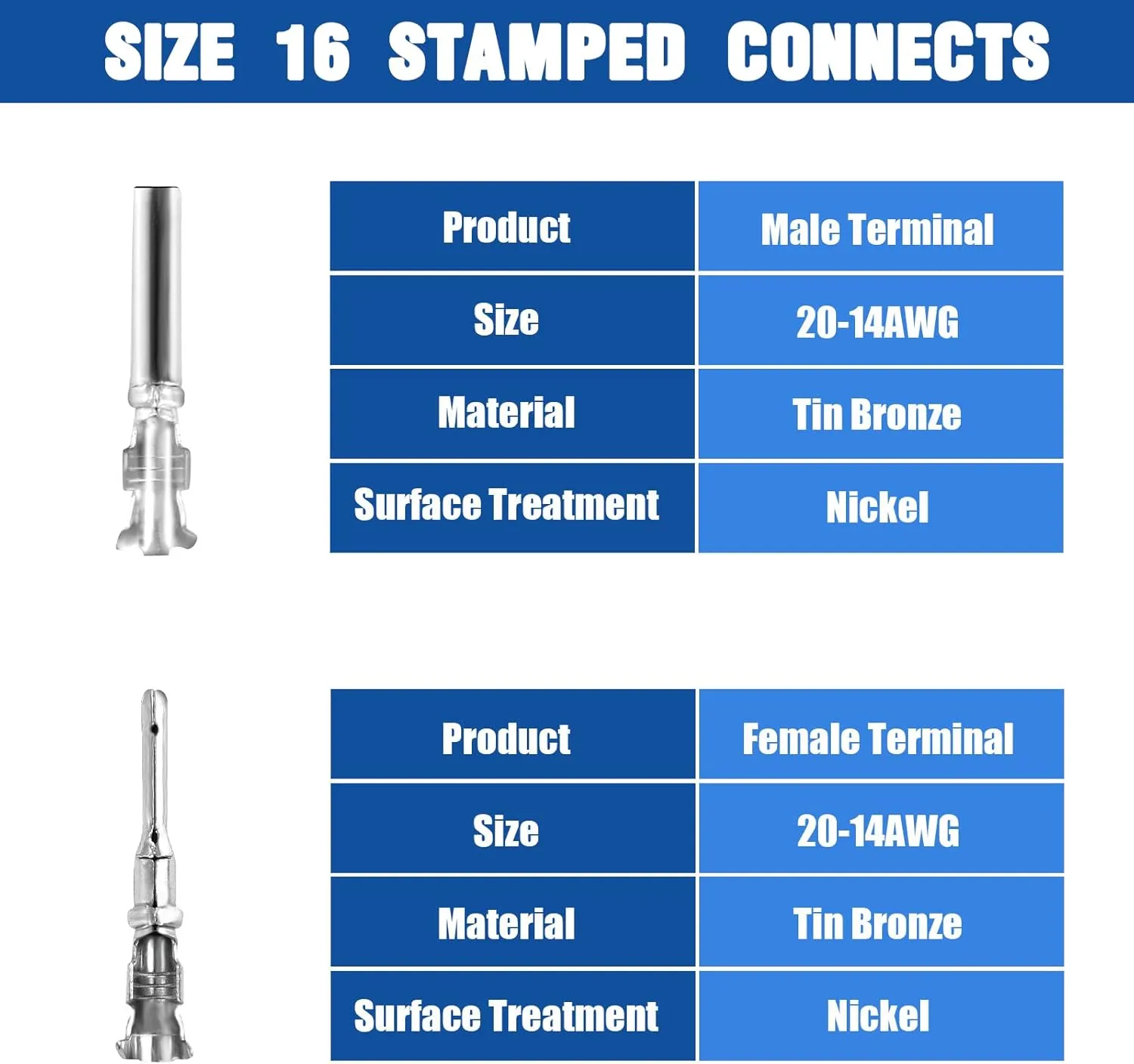 SIZE 16 STAMPED CONNECTS

| Product | Male Terminal |
|---|---|
| Size | 20-14AWG |
| Material | Tin Bronze |
| Surface Treatment | Nickel |

| Product | Female Terminal |
|---|---|
| Size | 20-14AWG |
| Material | Tin Bronze |
| Surface Treatment | Nickel |